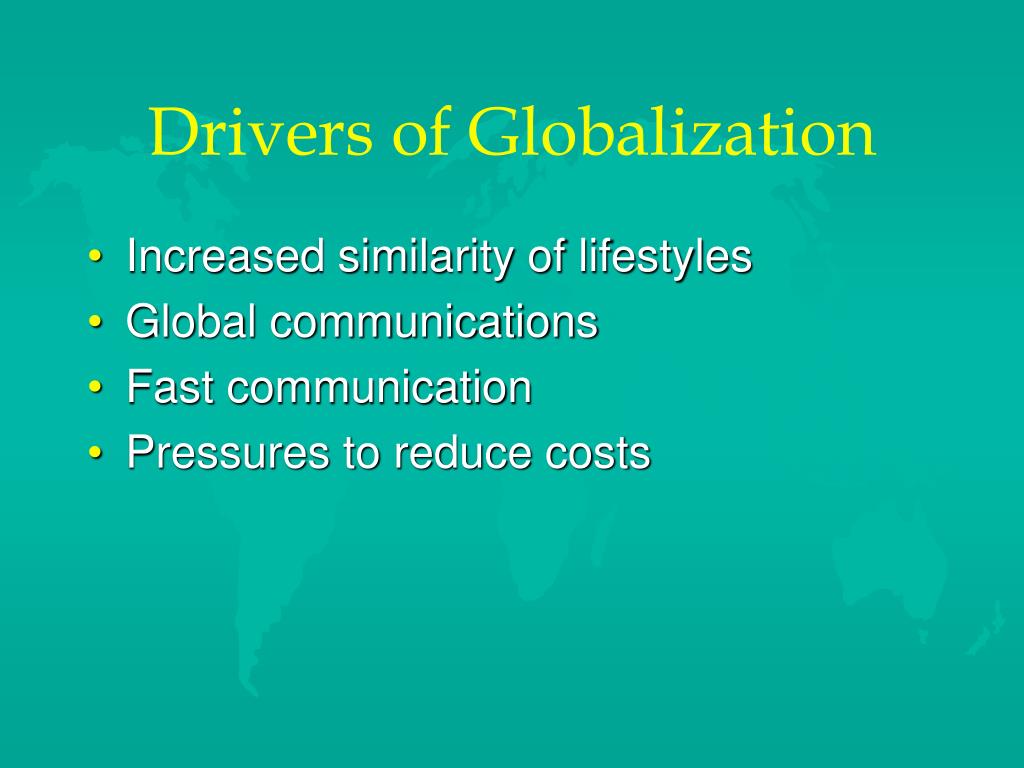 Drivers of Globalization

• Increased similarity of lifestyles
• Global communications
• Fast communication
• Pressures to reduce costs